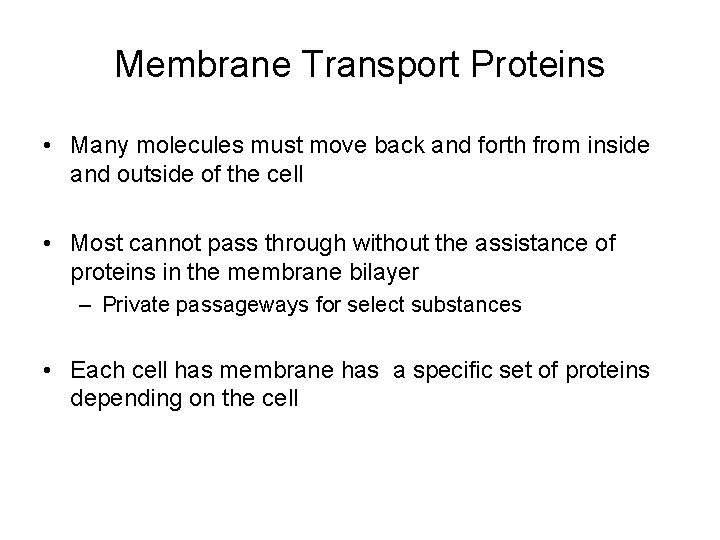 Membrane Transport Proteins

• Many molecules must move back and forth from inside and outside of the cell

• Most cannot pass through without the assistance of proteins in the membrane bilayer
– Private passageways for select substances

• Each cell has membrane has a specific set of proteins depending on the cell